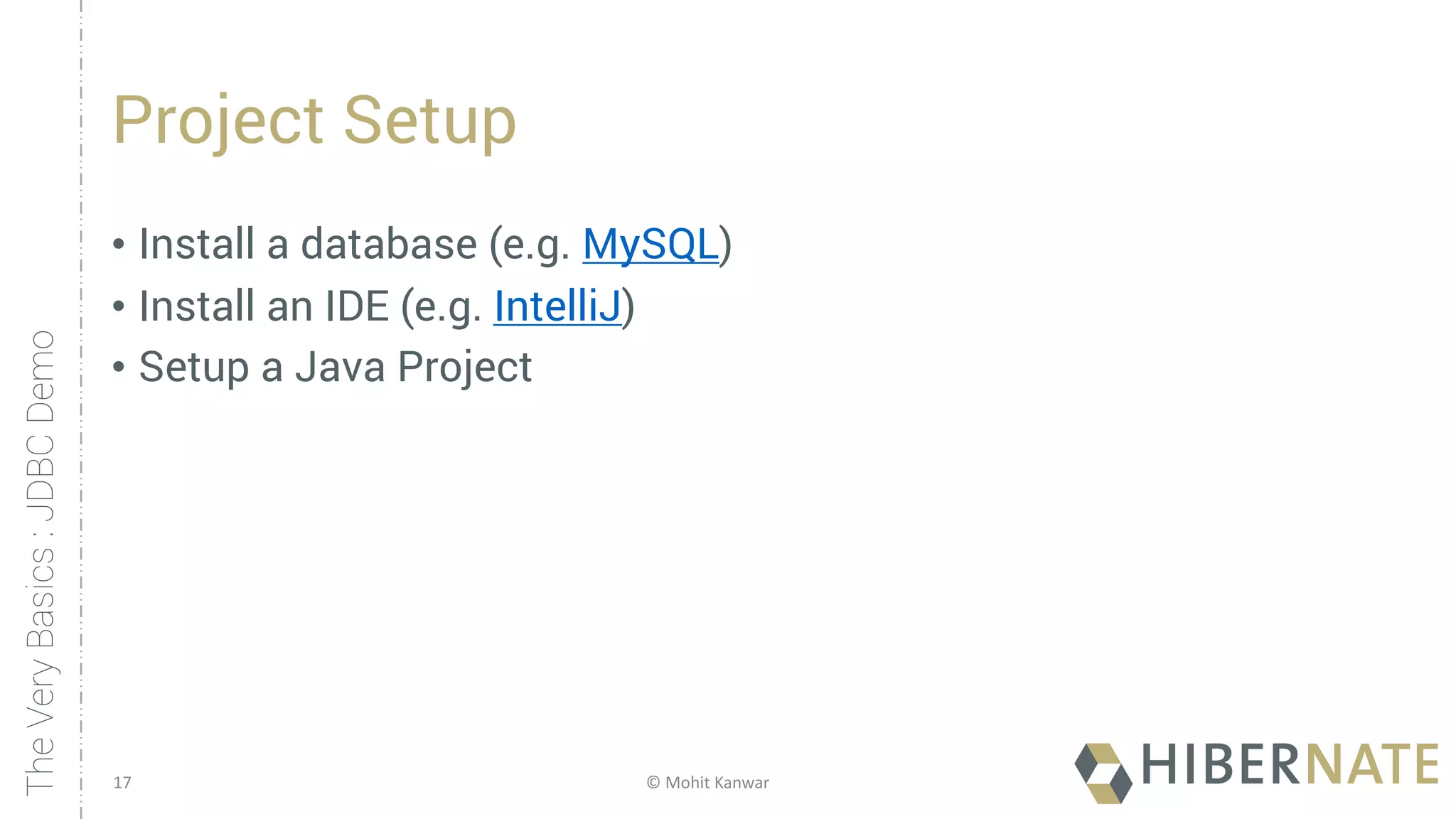 The Very Basics : JDBC Demo

Project Setup

• Install a database (e.g. MySQL)
• Install an IDE (e.g. IntelliJ)
• Setup a Java Project

17

© Mohit Kanwar

HIBERNATE